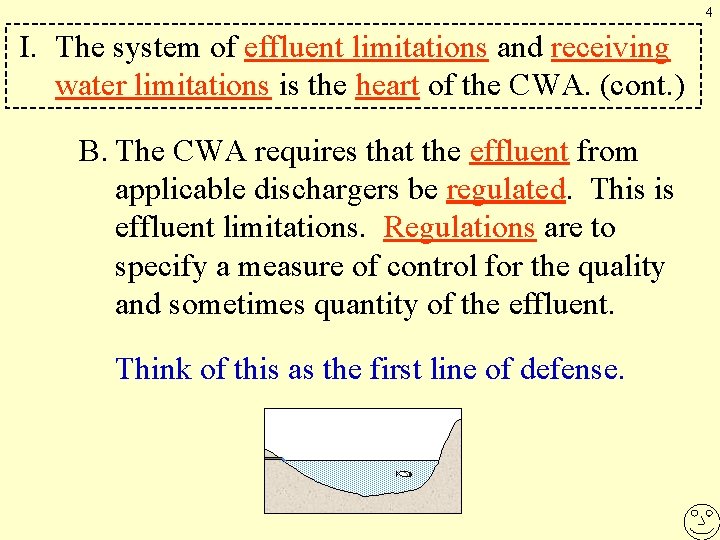 4

I. The system of effluent limitations and receiving water limitations is the heart of the CWA. (cont.)

B. The CWA requires that the effluent from applicable dischargers be regulated. This is effluent limitations. Regulations are to specify a measure of control for the quality and sometimes quantity of the effluent.

Think of this as the first line of defense.